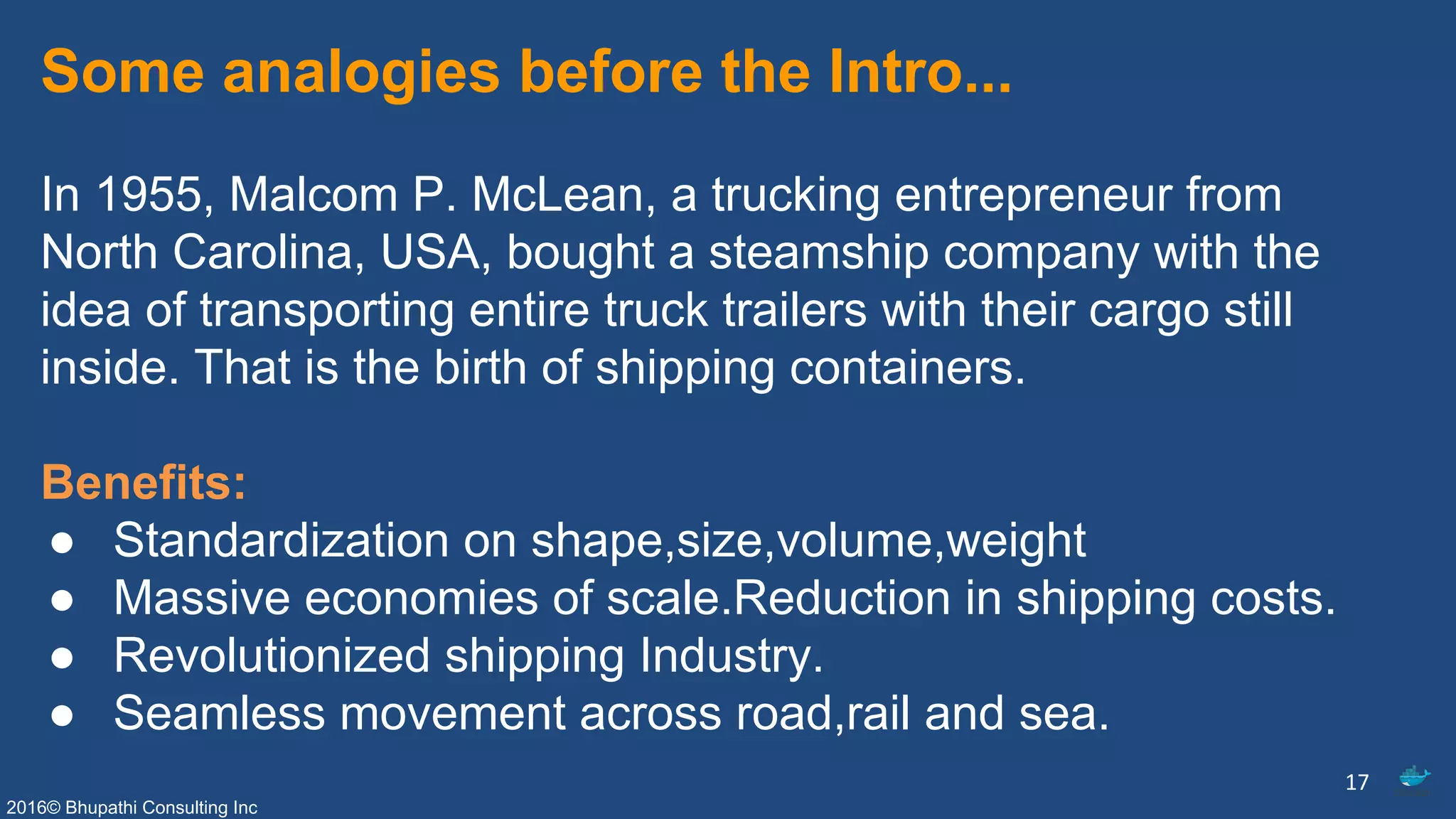 Some analogies before the Intro...

In 1955, Malcom P. McLean, a trucking entrepreneur from North Carolina, USA, bought a steamship company with the idea of transporting entire truck trailers with their cargo still inside. That is the birth of shipping containers.

Benefits:
● Standardization on shape,size,volume,weight
● Massive economies of scale.Reduction in shipping costs.
● Revolutionized shipping Industry.
● Seamless movement across road,rail and sea.

17

2016© Bhupathi Consulting Inc